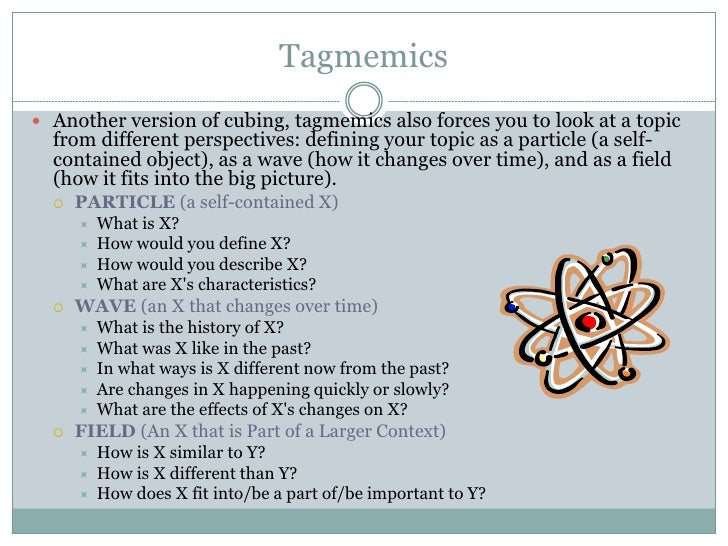 Tagmemics

Another version of cubing, tagmemics also forces you to look at a topic from different perspectives: defining your topic as a particle (a self-contained object), as a wave (how it changes over time), and as a field (how it fits into the big picture).

PARTICLE (a self-contained X)
What is X?
How would you define X?
How would you describe X?
What are X's characteristics?

WAVE (an X that changes over time)
What is the history of X?
What was X like in the past?
In what ways is X different now from the past?
Are changes in X happening quickly or slowly?
What are the effects of X's changes on X?

FIELD (An X that is Part of a Larger Context)
How is X similar to Y?
How is X different than Y?
How does X fit into/be a part of/be important to Y?